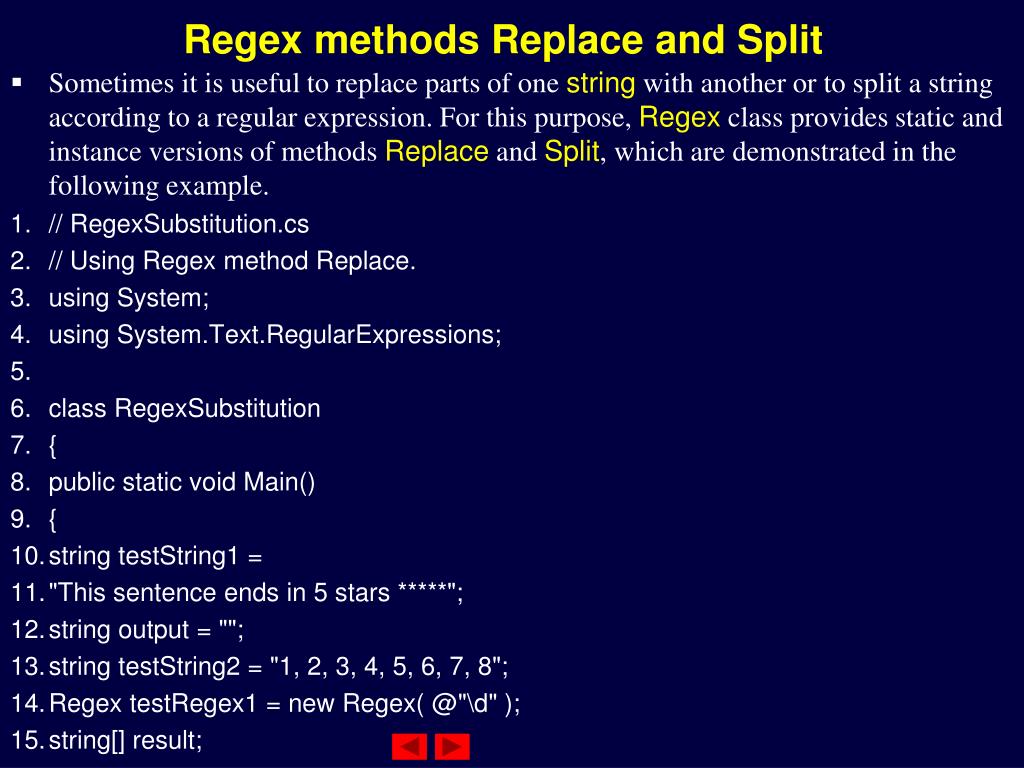 Regex methods Replace and Split

▪ Sometimes it is useful to replace parts of one string with another or to split a string according to a regular expression. For this purpose, Regex class provides static and instance versions of methods Replace and Split, which are demonstrated in the following example.

1. // RegexSubstitution.cs
2. // Using Regex method Replace.
3. using System;
4. using System.Text.RegularExpressions;
5.
6. class RegexSubstitution
7. {
8. public static void Main()
9. {
10. string testString1 =
11. "This sentence ends in 5 stars *****";
12. string output = "";
13. string testString2 = "1, 2, 3, 4, 5, 6, 7, 8";
14. Regex testRegex1 = new Regex( @"\d" );
15. string[] result;